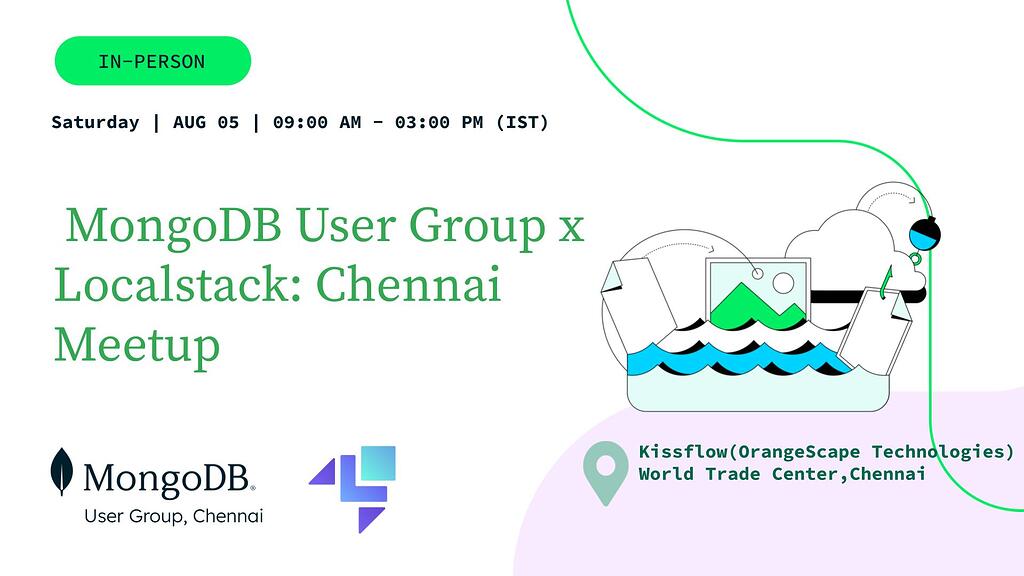 IN-PERSON

Saturday | AUG 05 | 09:00 AM - 03:00 PM (IST)

MongoDB User Group x Localstack: Chennai Meetup

MongoDB.
User Group, Chennai

Kissflow(OrangeScape Technologies)
World Trade Center,Chennai